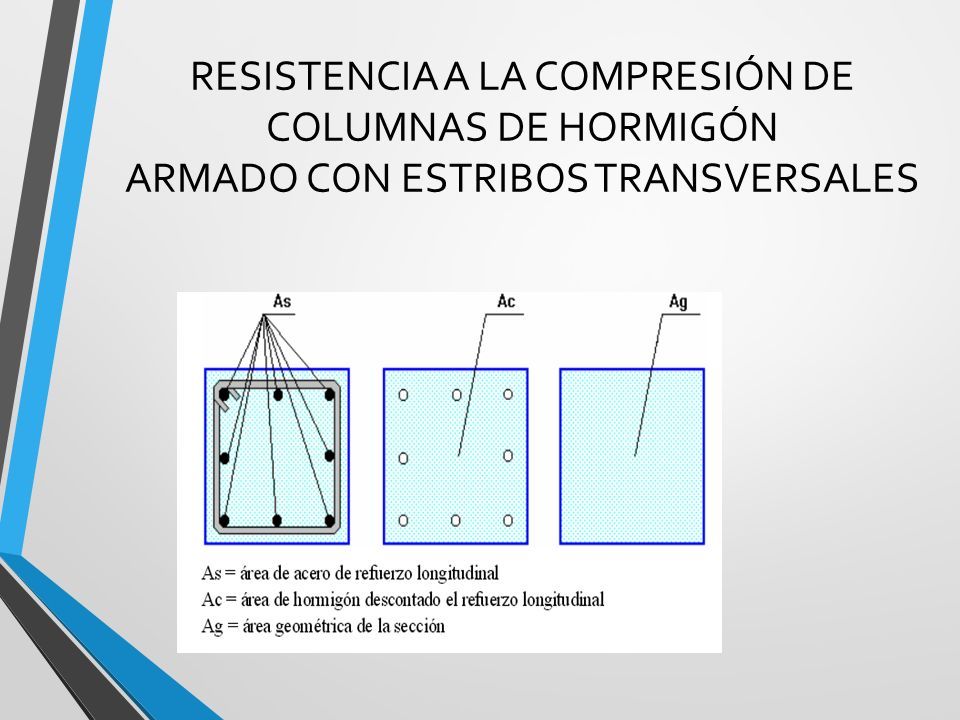 RESISTENCIA A LA COMPRESIÓN DE COLUMNAS DE HORMIGÓN ARMADO CON ESTRIBOS TRANSVERSALES

As

Ac

Ag

As = área de acero de refuerzo longitudinal
Ac = área de hormigón descontado el refuerzo longitudinal
Ag = área geométrica de la sección